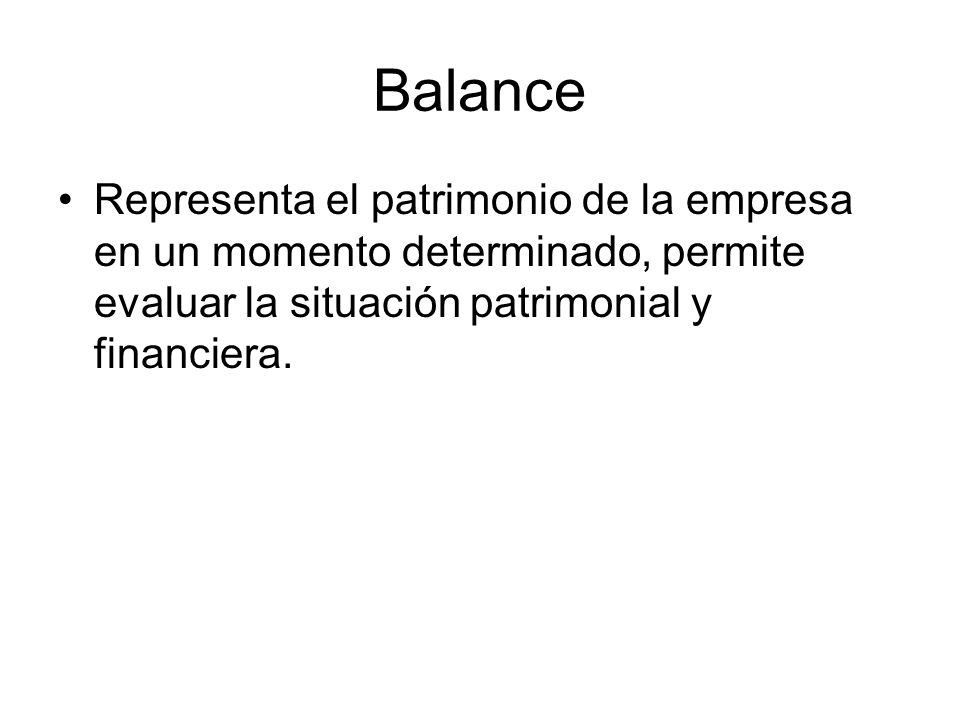 Balance

• Representa el patrimonio de la empresa en un momento determinado, permite evaluar la situación patrimonial y financiera.